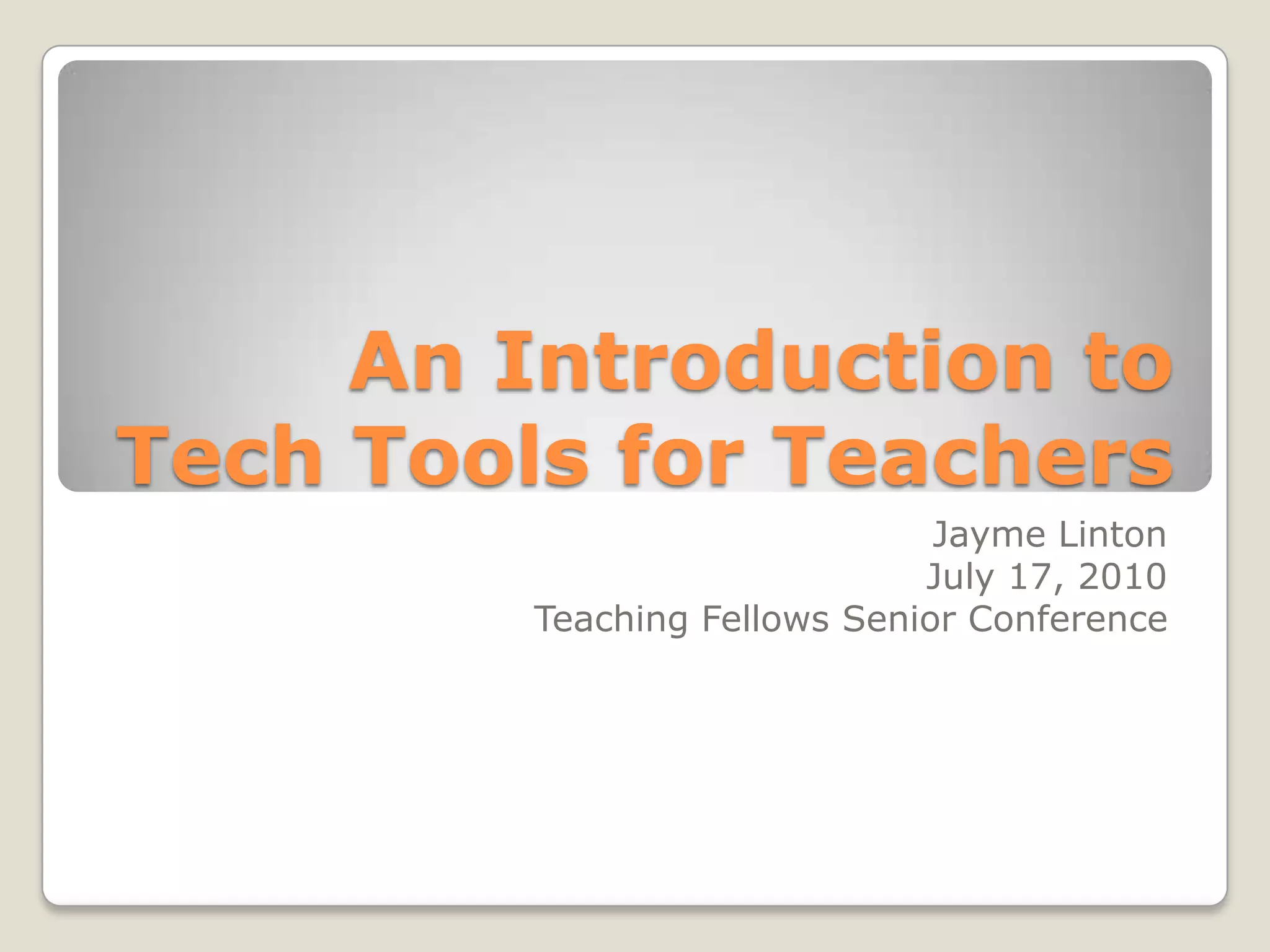 An Introduction to Tech Tools for Teachers

Jayme Linton
July 17, 2010
Teaching Fellows Senior Conference